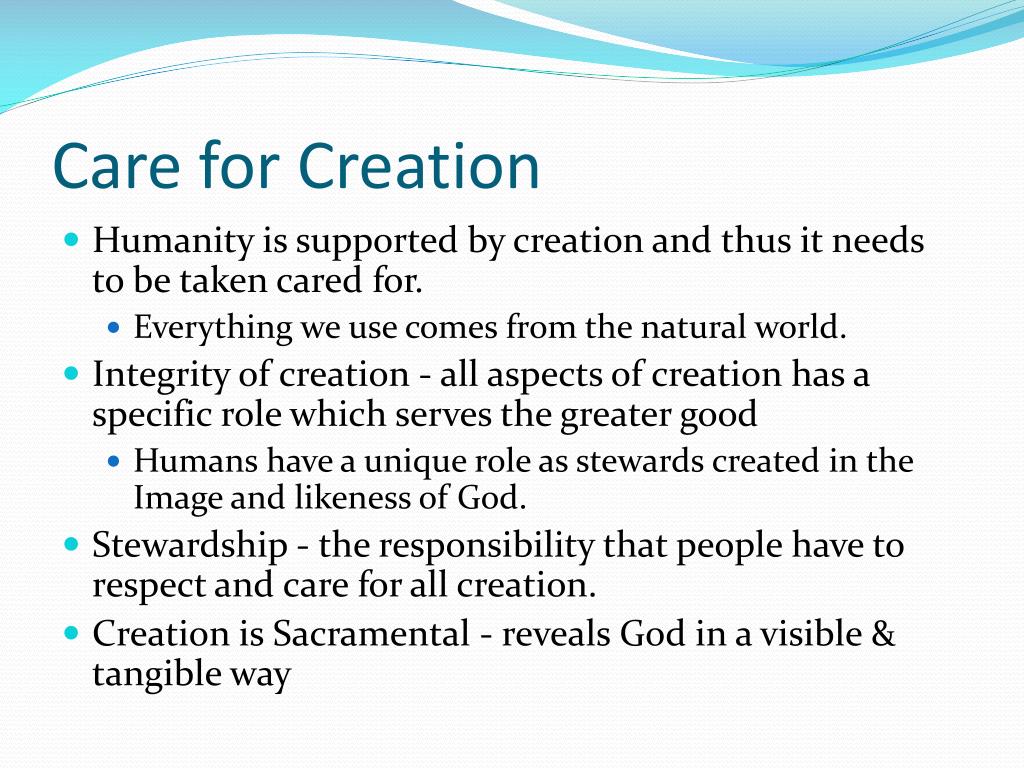 Care for Creation

- Humanity is supported by creation and thus it needs to be taken cared for.
  - Everything we use comes from the natural world.
- Integrity of creation - all aspects of creation has a specific role which serves the greater good
  - Humans have a unique role as stewards created in the Image and likeness of God.
- Stewardship - the responsibility that people have to respect and care for all creation.
- Creation is Sacramental - reveals God in a visible & tangible way